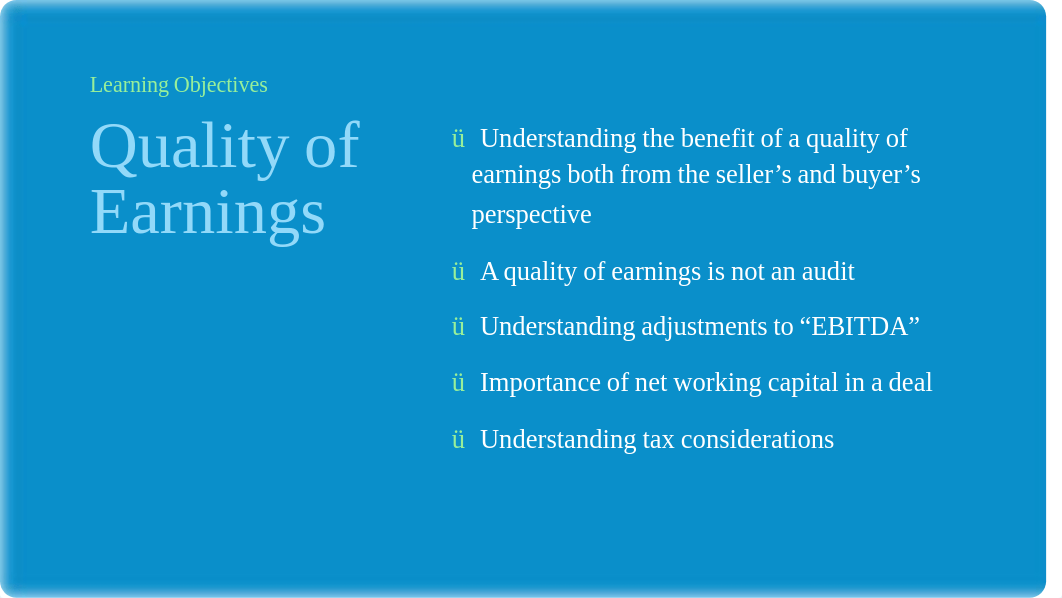 Learning Objectives

Quality of Earnings

ü Understanding the benefit of a quality of earnings both from the seller’s and buyer’s perspective

ü A quality of earnings is not an audit

ü Understanding adjustments to “EBITDA”

ü Importance of net working capital in a deal

ü Understanding tax considerations